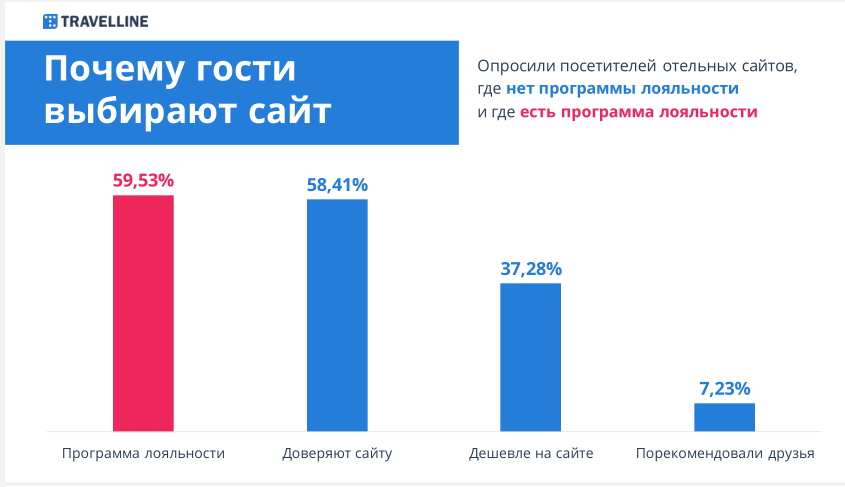 TRAVELLINE

Почему гости выбирают сайт

Опросили посетителей отельных сайтов, где нет программы лояльности и где есть программа лояльности

59,53%
58,41%
37,28%
7,23%

Программа лояльности
Доверяют сайту
Дешевле на сайте
Порекомендовали друзья